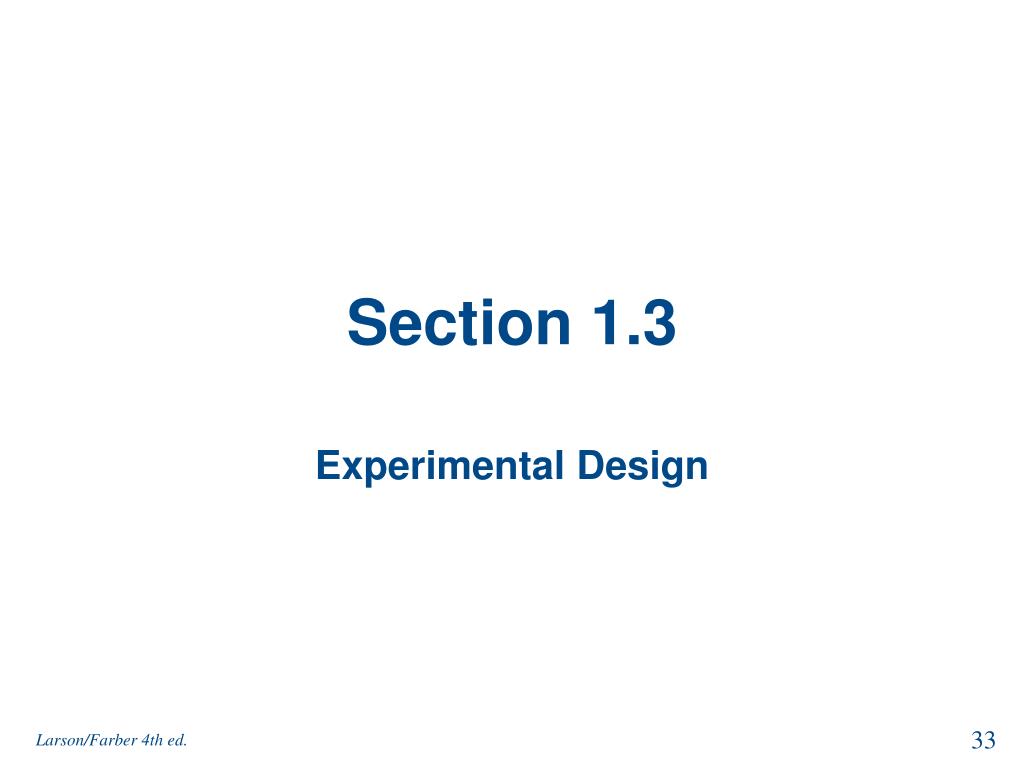 Section 1.3

Experimental Design

Larson/Farber 4th ed.

33